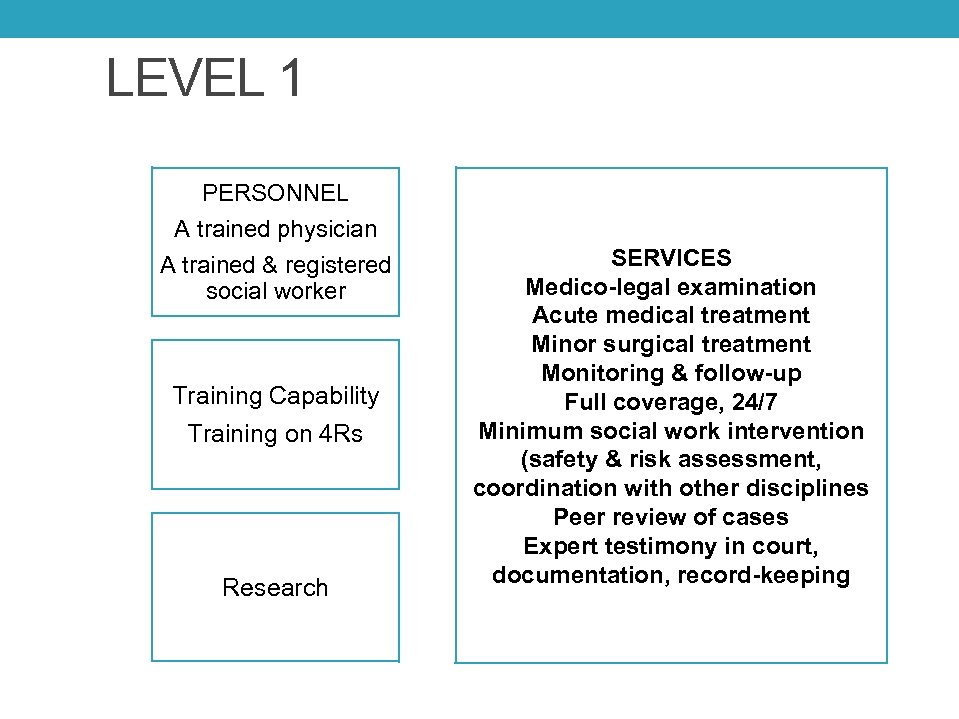 LEVEL 1

PERSONNEL
A trained physician
A trained & registered social worker

Training Capability
Training on 4Rs

Research

SERVICES
Medico-legal examination
Acute medical treatment
Minor surgical treatment
Monitoring & follow-up
Full coverage, 24/7
Minimum social work intervention (safety & risk assessment, coordination with other disciplines
Peer review of cases
Expert testimony in court, documentation, record-keeping